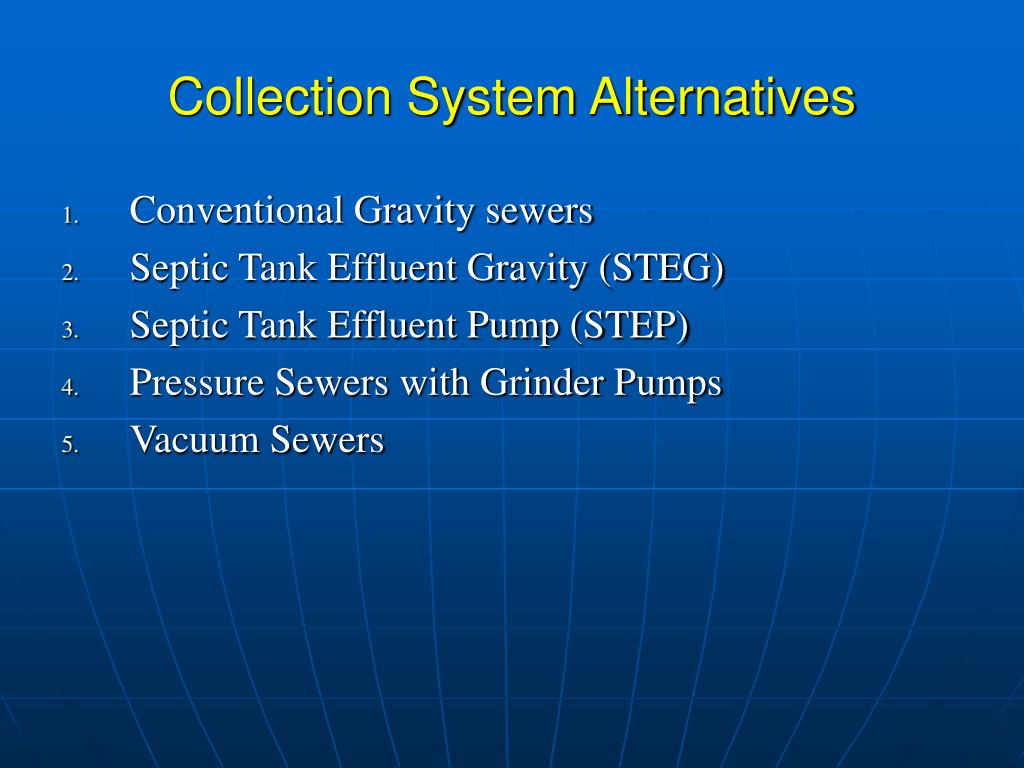 Collection System Alternatives

1. Conventional Gravity sewers
2. Septic Tank Effluent Gravity (STEG)
3. Septic Tank Effluent Pump (STEP)
4. Pressure Sewers with Grinder Pumps
5. Vacuum Sewers